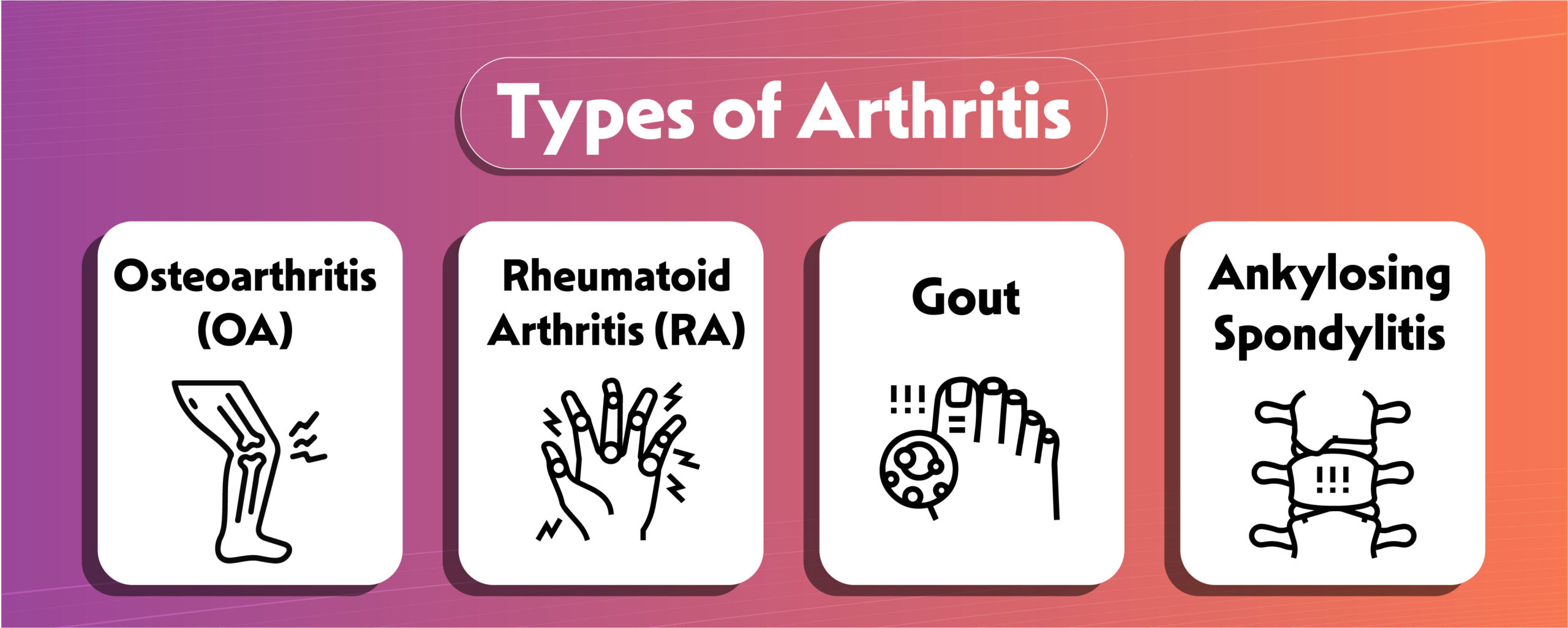 Types of Arthritis

Osteoarthritis (OA)

Rheumatoid Arthritis (RA)

Gout

!!!

Ankylosing Spondylitis

!!!